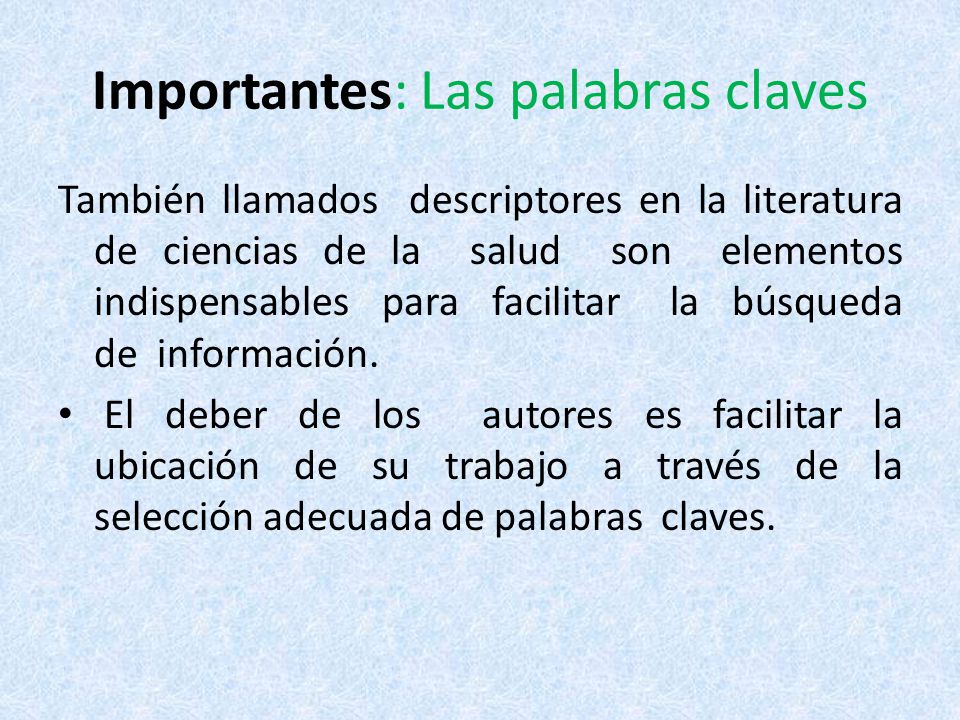 Importantes: Las palabras claves

También llamados descriptores en la literatura de ciencias de la salud son elementos indispensables para facilitar la búsqueda de información.

• El deber de los autores es facilitar la ubicación de su trabajo a través de la selección adecuada de palabras claves.